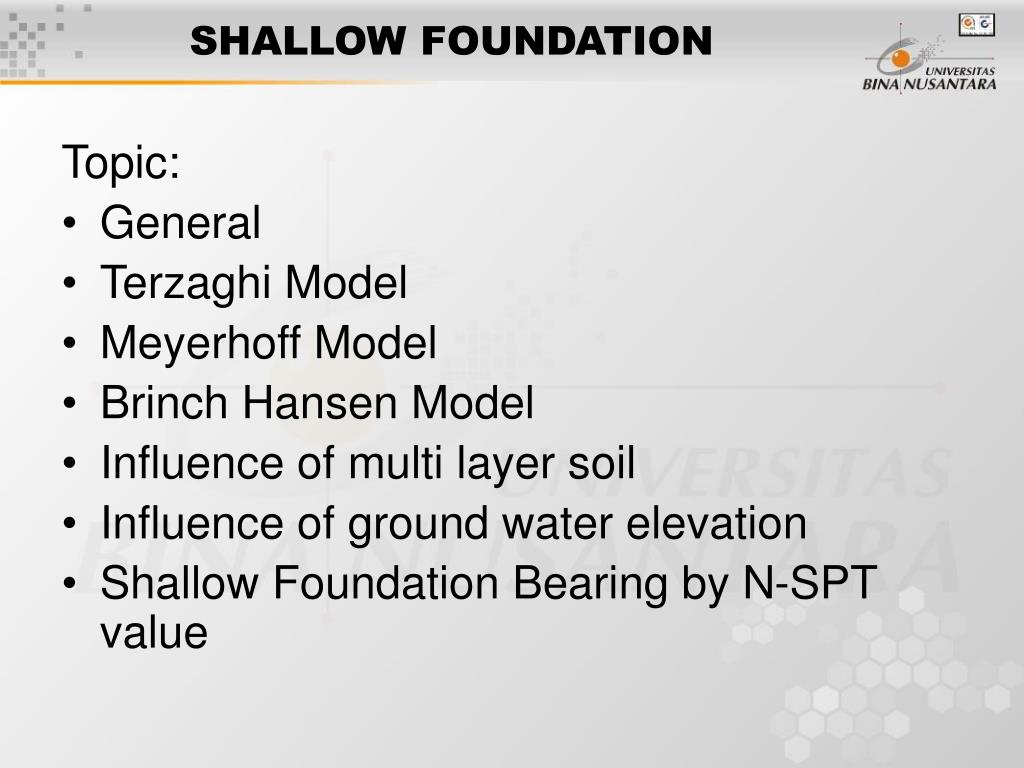 SHALLOW FOUNDATION

UNIVERSITAS
BINA NUSANTARA

Topic:
• General
• Terzaghi Model
• Meyerhoff Model
• Brinch Hansen Model
• Influence of multi layer soil
• Influence of ground water elevation
• Shallow Foundation Bearing by N-SPT value

UNIVERSITAS
BINA NUSANTARA